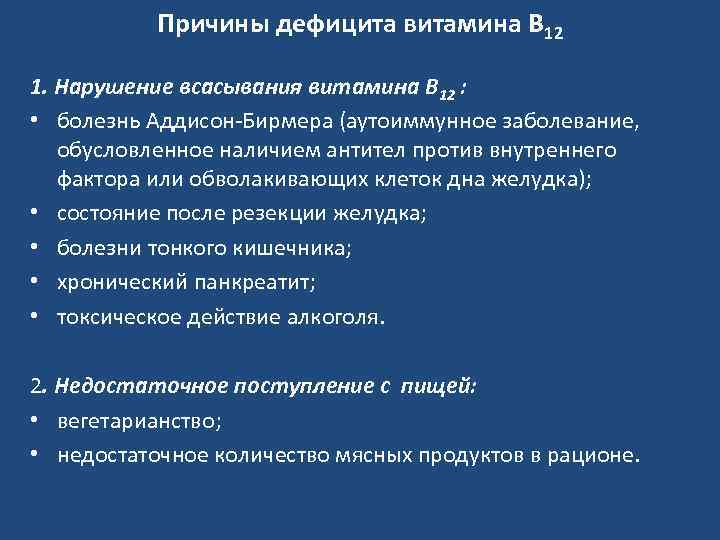 Причины дефицита витамина $B_{12}$

1. Нарушение всасывания витамина $B_{12}$ :
• болезнь Аддисон-Бирмера (аутоиммунное заболевание, обусловленное наличием антител против внутреннего фактора или обволакивающих клеток дна желудка);
• состояние после резекции желудка;
• болезни тонкого кишечника;
• хронический панкреатит;
• токсическое действие алкоголя.

2. Недостаточное поступление с пищей:
• вегетарианство;
• недостаточное количество мясных продуктов в рационе.